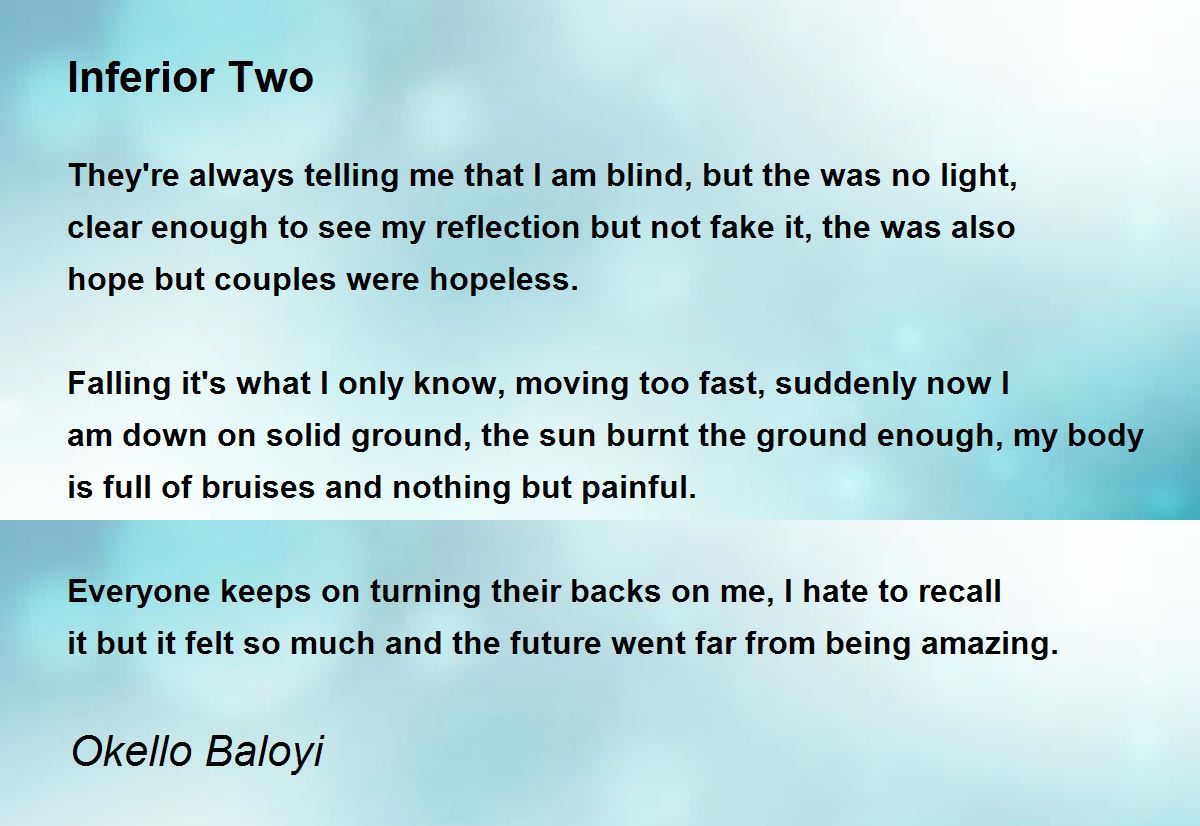 Inferior Two

They're always telling me that I am blind, but the was no light, clear enough to see my reflection but not fake it, the was also hope but couples were hopeless.

Falling it's what I only know, moving too fast, suddenly now I am down on solid ground, the sun burnt the ground enough, my body is full of bruises and nothing but painful.

Everyone keeps on turning their backs on me, I hate to recall it but it felt so much and the future went far from being amazing.

Okello Baloyi